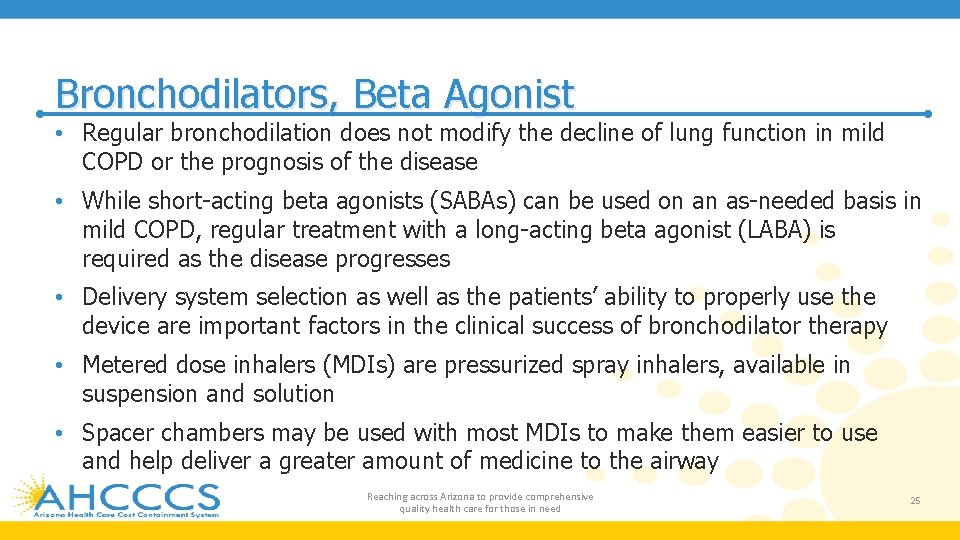 Bronchodilators, Beta Agonist

• Regular bronchodilation does not modify the decline of lung function in mild COPD or the prognosis of the disease

• While short-acting beta agonists (SABAs) can be used on an as-needed basis in mild COPD, regular treatment with a long-acting beta agonist (LABA) is required as the disease progresses

• Delivery system selection as well as the patients' ability to properly use the device are important factors in the clinical success of bronchodilator therapy

• Metered dose inhalers (MDIs) are pressurized spray inhalers, available in suspension and solution

• Spacer chambers may be used with most MDIs to make them easier to use and help deliver a greater amount of medicine to the airway

AHCCCS
Arizona Health Care Cost Containment System

Reaching across Arizona to provide comprehensive quality health care for those in need

25